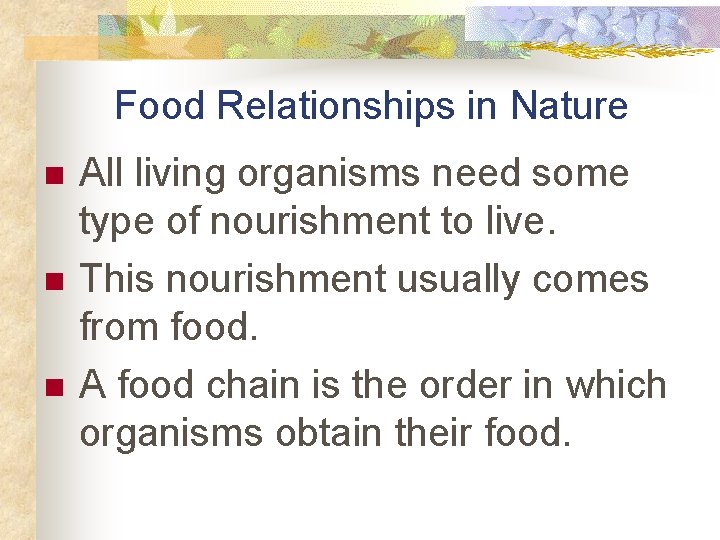 Food Relationships in Nature

- All living organisms need some type of nourishment to live.
- This nourishment usually comes from food.
- A food chain is the order in which organisms obtain their food.